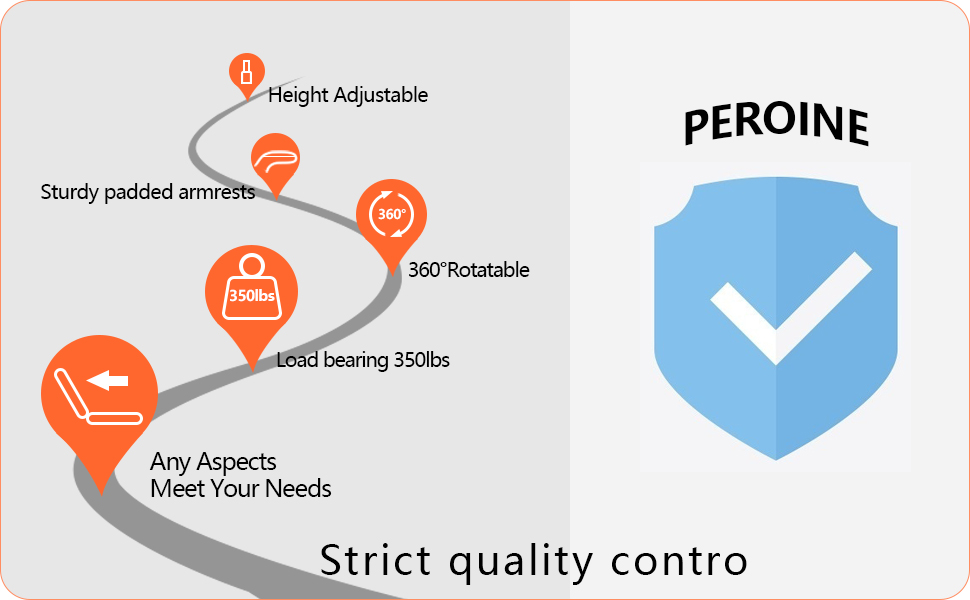 Height Adjustable

Sturdy padded armrests

360°

360°Rotatable

350lbs

Load bearing 350lbs

Any Aspects
Meet Your Needs

PEROINE

Strict quality contro